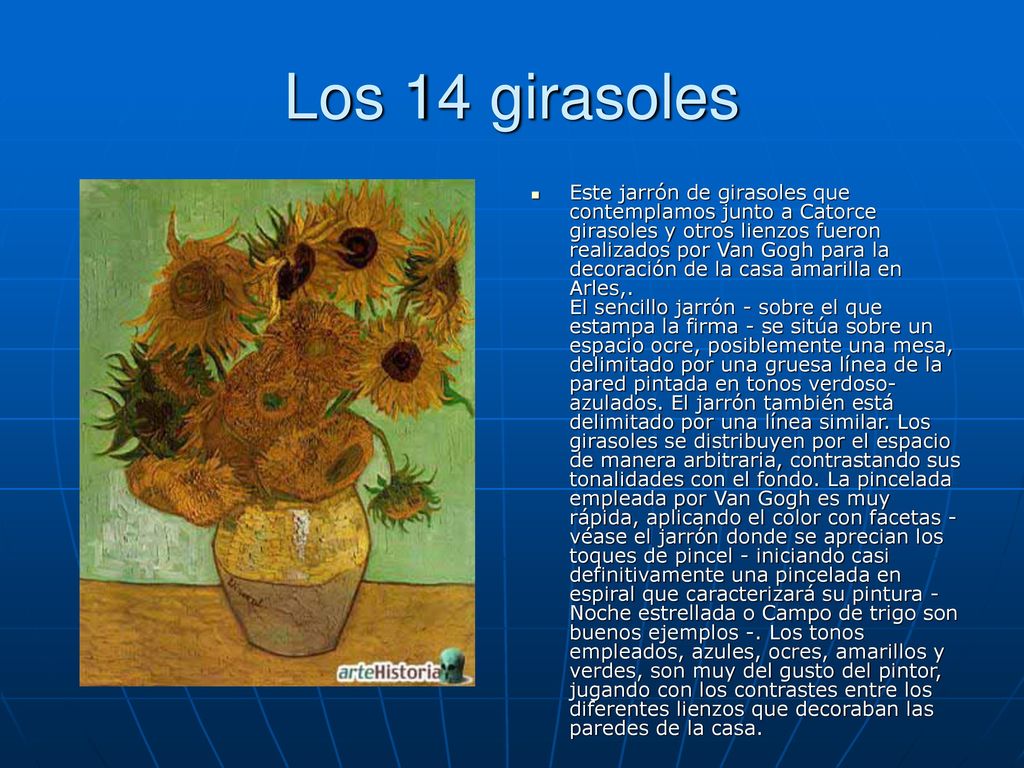 Los 14 girasoles

arteHistoria

Este jarrón de girasoles que contemplamos junto a Catorce girasoles y otros lienzos fueron realizados por Van Gogh para la decoración de la casa amarilla en Arles,.
El sencillo jarrón - sobre el que estampa la firma - se sitúa sobre un espacio ocre, posiblemente una mesa, delimitado por una gruesa línea de la pared pintada en tonos verdoso-azulados. El jarrón también está delimitado por una línea similar. Los girasoles se distribuyen por el espacio de manera arbitraria, contrastando sus tonalidades con el fondo. La pincelada empleada por Van Gogh es muy rápida, aplicando el color con facetas - véase el jarrón donde se aprecian los toques de pincel - iniciando casi definitivamente una pincelada en espiral que caracterizará su pintura - Noche estrellada o Campo de trigo son buenos ejemplos -. Los tonos empleados, azules, ocres, amarillos y verdes, son muy del gusto del pintor, jugando con los contrastes entre los diferentes lienzos que decoraban las paredes de la casa.